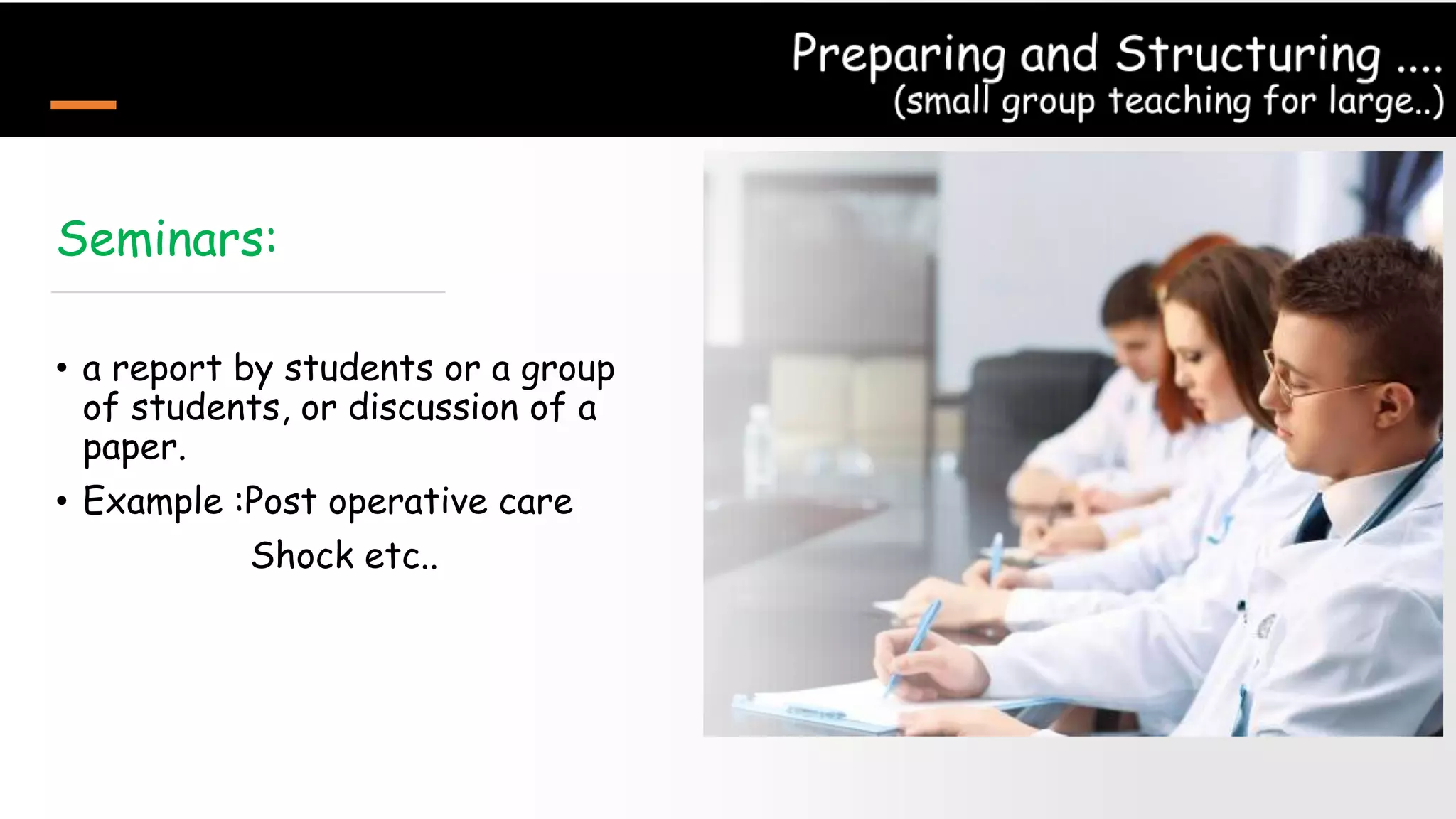 Preparing and Structuring ....
(small group teaching for large..)

Seminars:

• a report by students or a group of students, or discussion of a paper.
• Example :Post operative care
Shock etc..